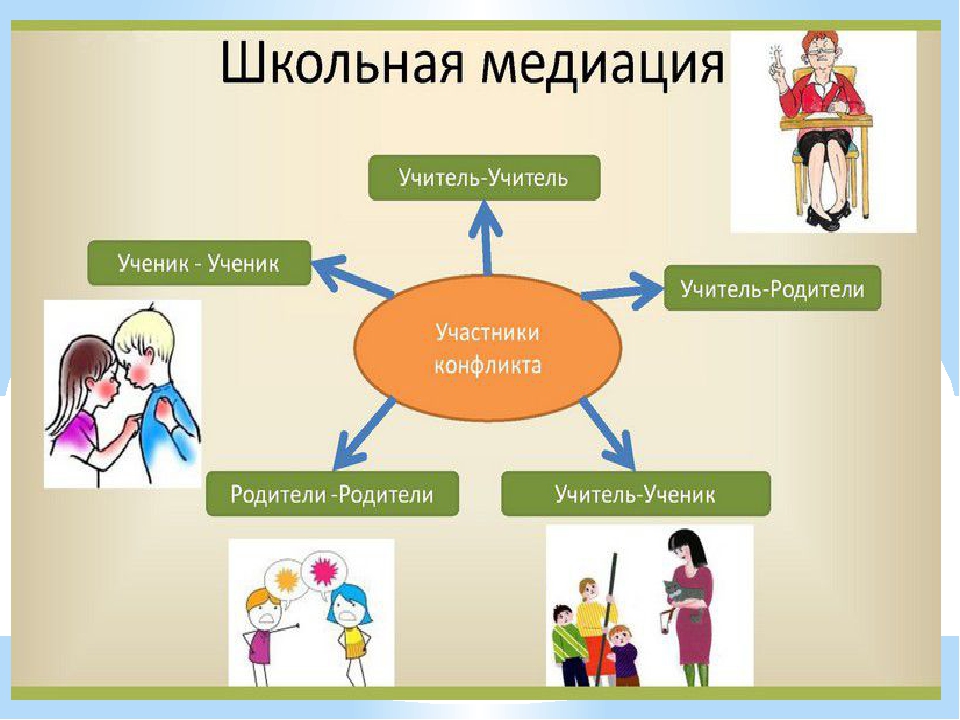 Школьная медиация

Учитель-Учитель

Ученик - Ученик

Учитель-Родители

Участники конфликта

Родители -Родители

Учитель-Ученик